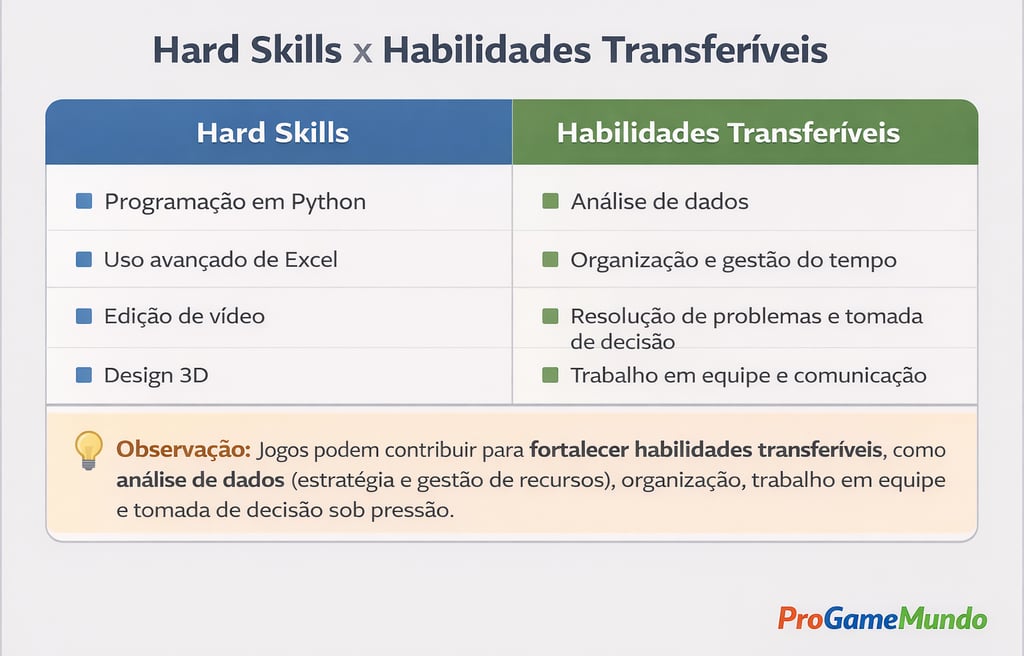 Hard Skills x Habilidades Transferíveis

| Hard Skills | Habilidades Transferíveis |
|---|---|
| Programação em Python | Análise de dados |
| Uso avançado de Excel | Organização e gestão do tempo |
| Edição de vídeo | Resolução de problemas e tomada de decisão |
| Design 3D | Trabalho em equipe e comunicação |

Observação: Jogos podem contribuir para fortalecer habilidades transferíveis, como análise de dados (estratégia e gestão de recursos), organização, trabalho em equipe e tomada de decisão sob pressão.

ProGameMundo